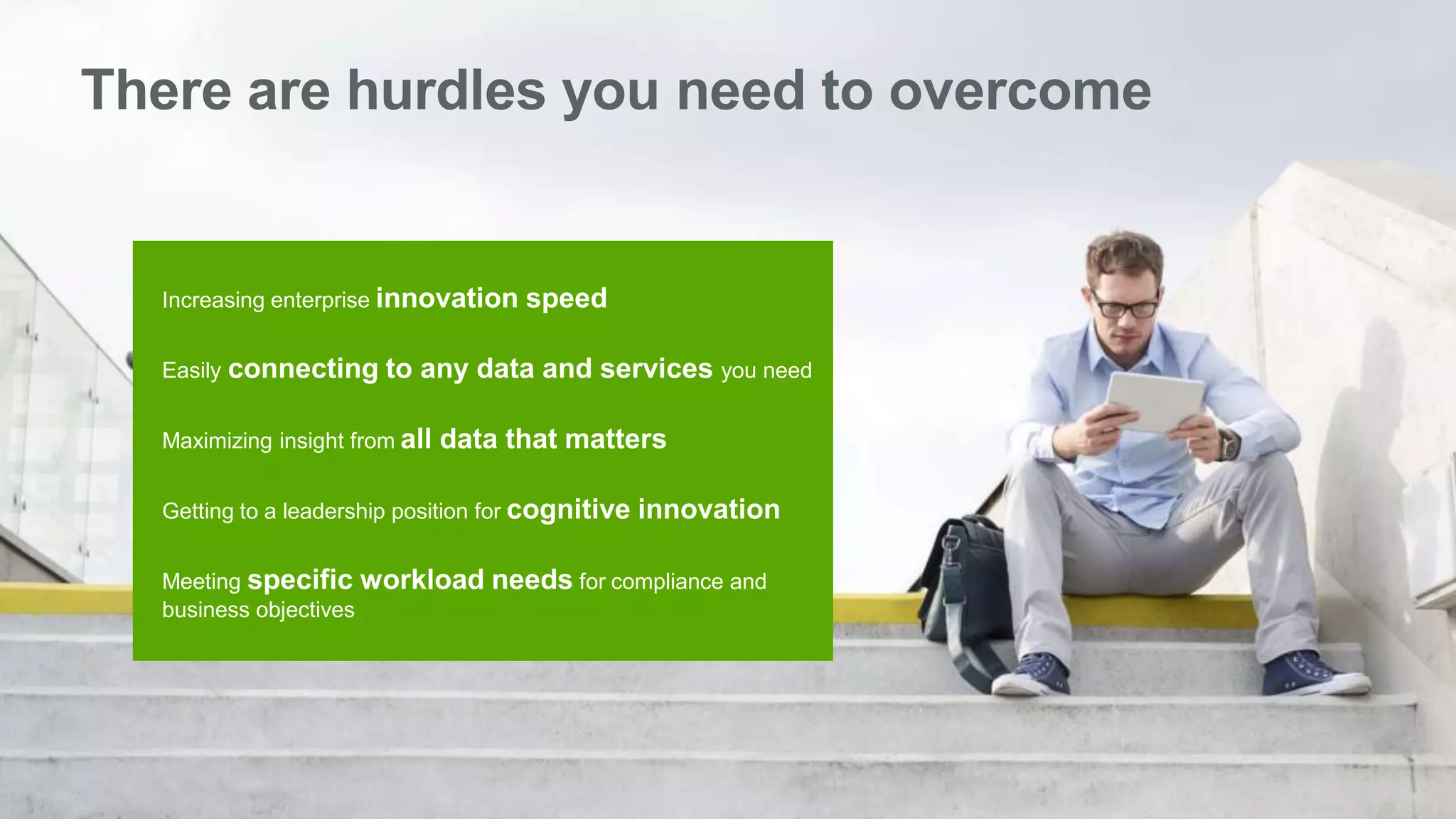 There are hurdles you need to overcome

Increasing enterprise innovation speed

Easily connecting to any data and services you need

Maximizing insight from all data that matters

Getting to a leadership position for cognitive innovation

Meeting specific workload needs for compliance and business objectives